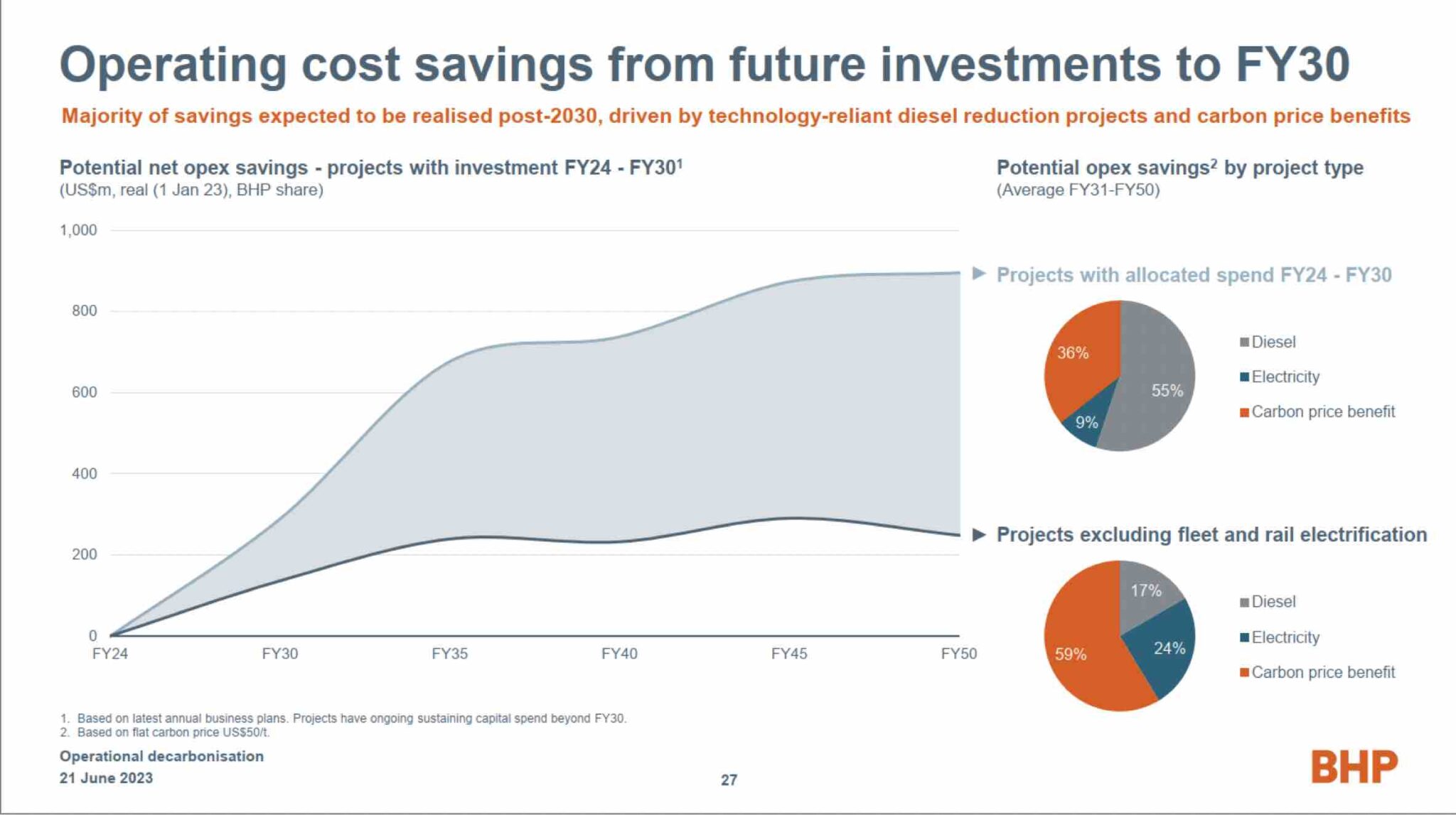 Operating cost savings from future investments to FY30

Majority of savings expected to be realised post-2030, driven by technology-reliant diesel reduction projects and carbon price benefits

Potential net opex savings - projects with investment FY24 - FY30$^1$
(US$m, real (1 Jan 23), BHP share)

1,000
800
600
400
200
0

FY24 FY30 FY35 FY40 FY45 FY50

Potential opex savings$^2$ by project type
(Average FY31-FY50)

Projects with allocated spend FY24 - FY30

36%
55%
9%

Diesel
Electricity
Carbon price benefit

Projects excluding fleet and rail electrification

17%
24%
59%

Diesel
Electricity
Carbon price benefit

1. Based on latest annual business plans. Projects have ongoing sustaining capital spend beyond FY30.
2. Based on flat carbon price US$50/t.

Operational decarbonisation
21 June 2023

27

BHP